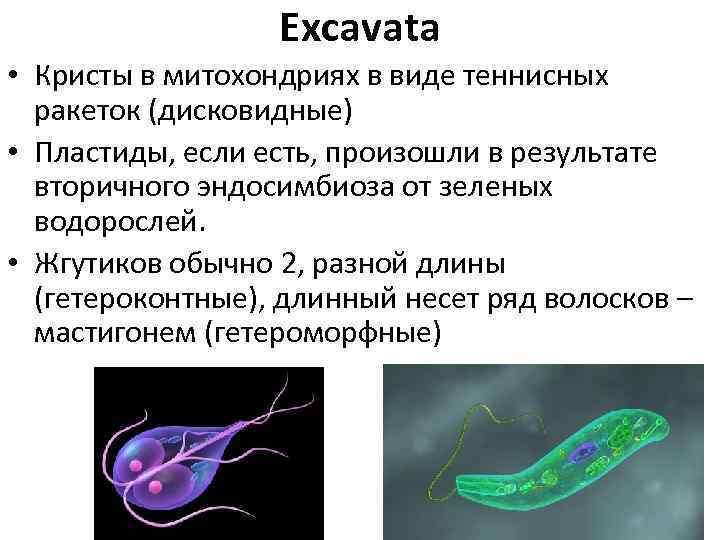 Excavata

• Кристы в митохондриях в виде теннисных ракеток (дисковидные)

• Пластиды, если есть, произошли в результате вторичного эндосимбиоза от зеленых водорослей.

• Жгутиков обычно 2, разной длины (гетероконтные), длинный несет ряд волосков – мастигонем (гетероморфные)